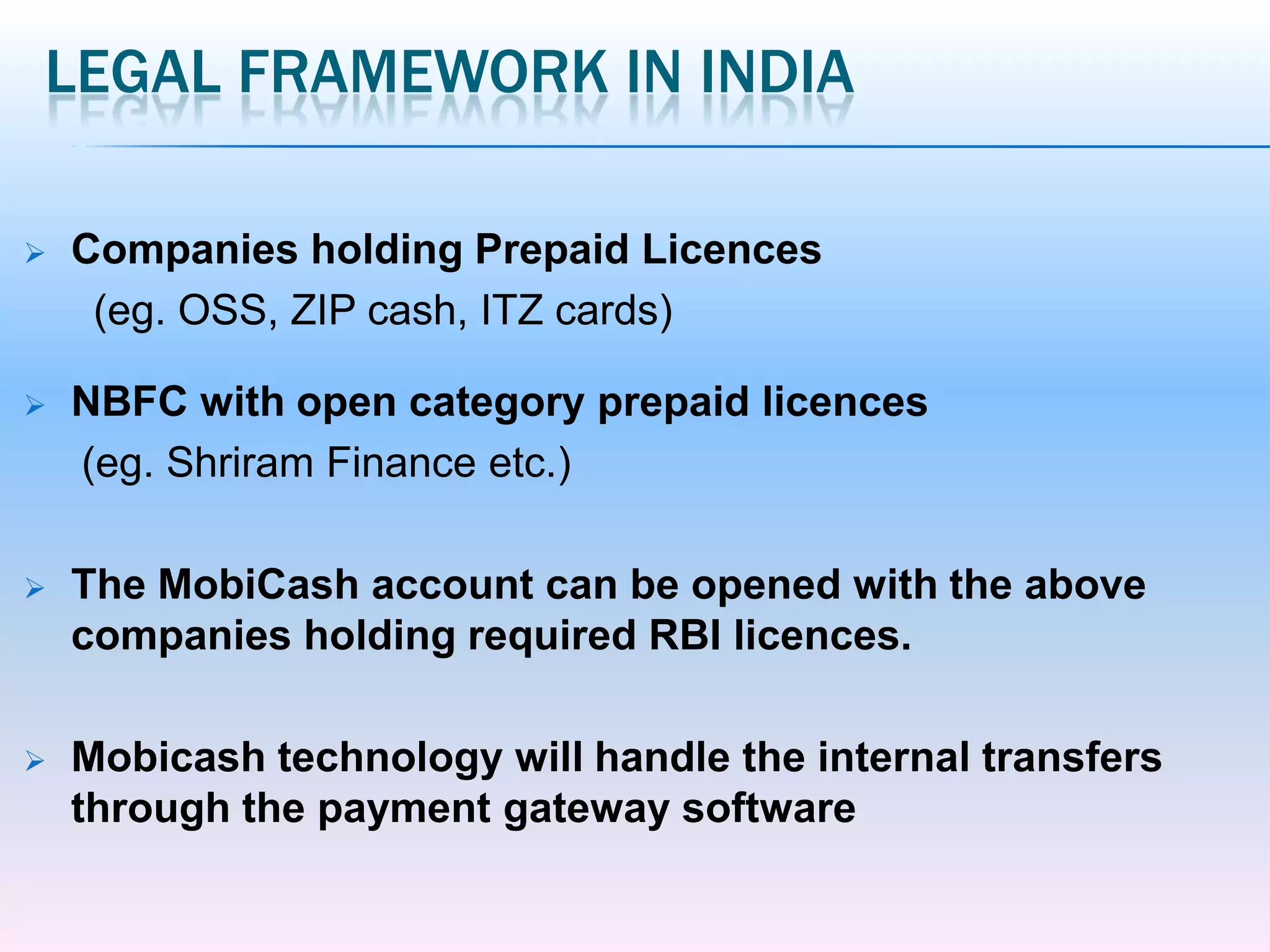 LEGAL FRAMEWORK IN INDIA

➢ Companies holding Prepaid Licences
(eg. OSS, ZIP cash, ITZ cards)

➢ NBFC with open category prepaid licences
(eg. Shriram Finance etc.)

➢ The MobiCash account can be opened with the above companies holding required RBI licences.

➢ Mobicash technology will handle the internal transfers through the payment gateway software